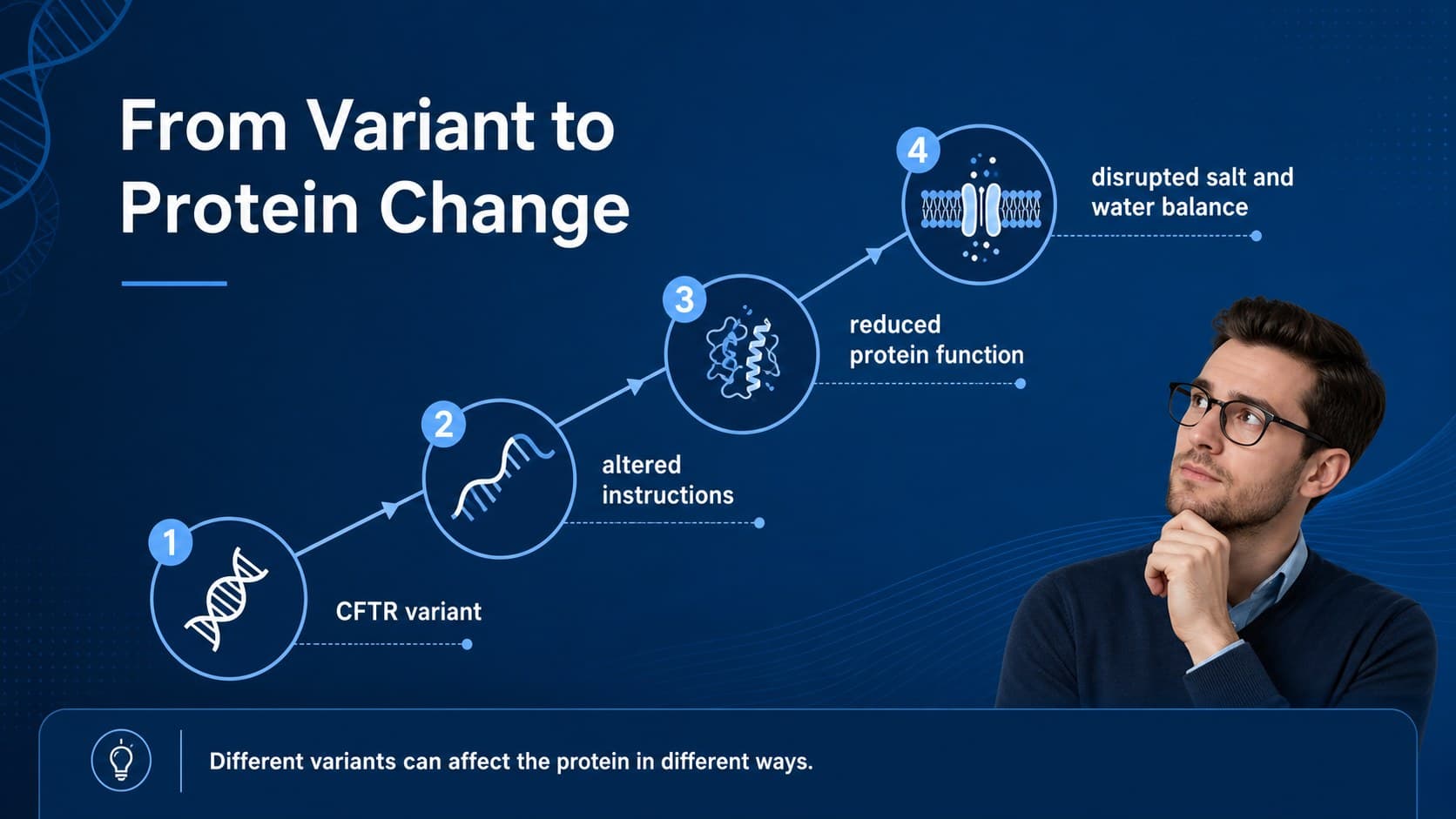 From Variant to Protein Change

1

CFTR variant

2

altered instructions

3

reduced protein function

4

disrupted salt and water balance

Different variants can affect the protein in different ways.